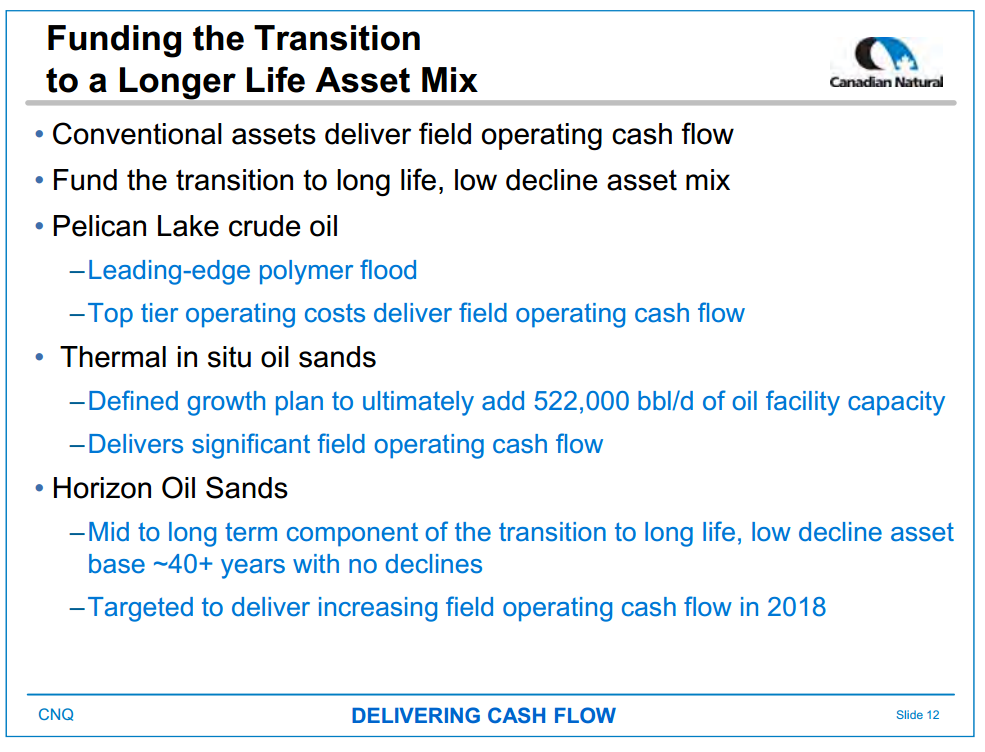 Funding the Transition to a Longer Life Asset Mix

Canadian Natural

• Conventional assets deliver field operating cash flow
• Fund the transition to long life, low decline asset mix
• Pelican Lake crude oil
– Leading-edge polymer flood
– Top tier operating costs deliver field operating cash flow
• Thermal in situ oil sands
– Defined growth plan to ultimately add 522,000 bbl/d of oil facility capacity
– Delivers significant field operating cash flow
• Horizon Oil Sands
– Mid to long term component of the transition to long life, low decline asset base ~40+ years with no declines
– Targeted to deliver increasing field operating cash flow in 2018

CNQ

DELIVERING CASH FLOW

Slide 12